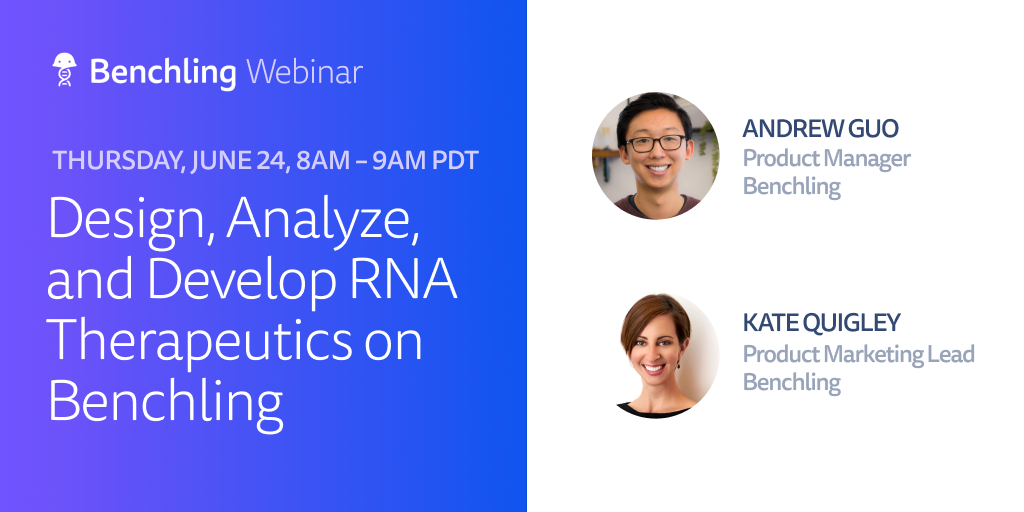 Benchling Webinar

THURSDAY, JUNE 24, 8AM – 9AM PDT

Design, Analyze, and Develop RNA Therapeutics on Benchling

ANDREW GUO
Product Manager
Benchling

KATE QUIGLEY
Product Marketing Lead
Benchling